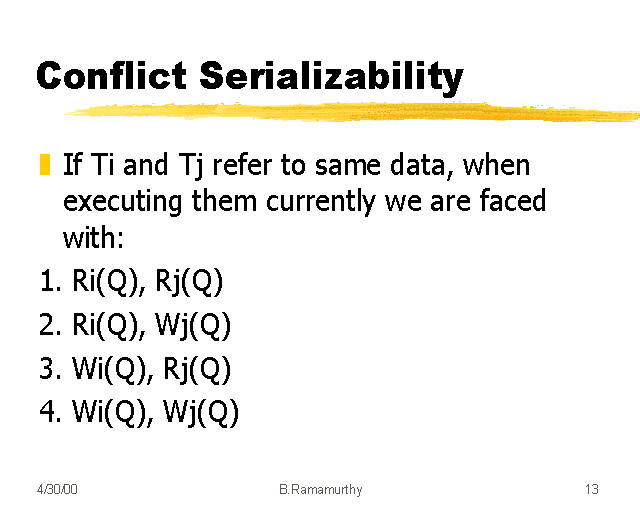 Conflict Serializability

If Ti and Tj refer to same data, when executing them currently we are faced with:

1. Ri(Q), Rj(Q)
2. Ri(Q), Wj(Q)
3. Wi(Q), Rj(Q)
4. Wi(Q), Wj(Q)

4/30/00 B.Ramamurthy 13